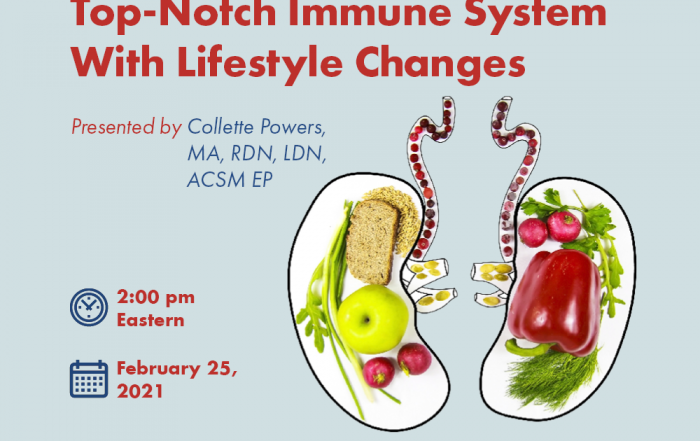 Top-Notch Immune System With Lifestyle Changes

Presented by Collette Powers, MA, RDN, LDN, ACSM EP

2:00 pm Eastern

February 25, 2021